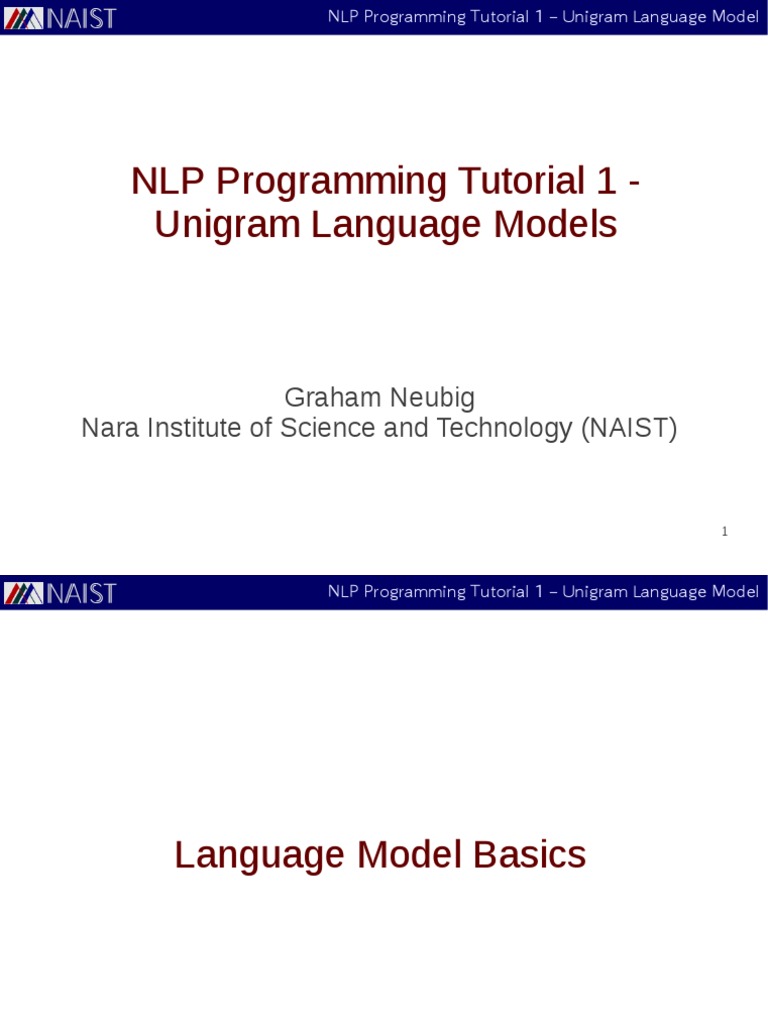 NAIST NLP Programming Tutorial 1 – Unigram Language Model

NLP Programming Tutorial 1 - Unigram Language Models

Graham Neubig
Nara Institute of Science and Technology (NAIST)

1

NAIST NLP Programming Tutorial 1 – Unigram Language Model

Language Model Basics